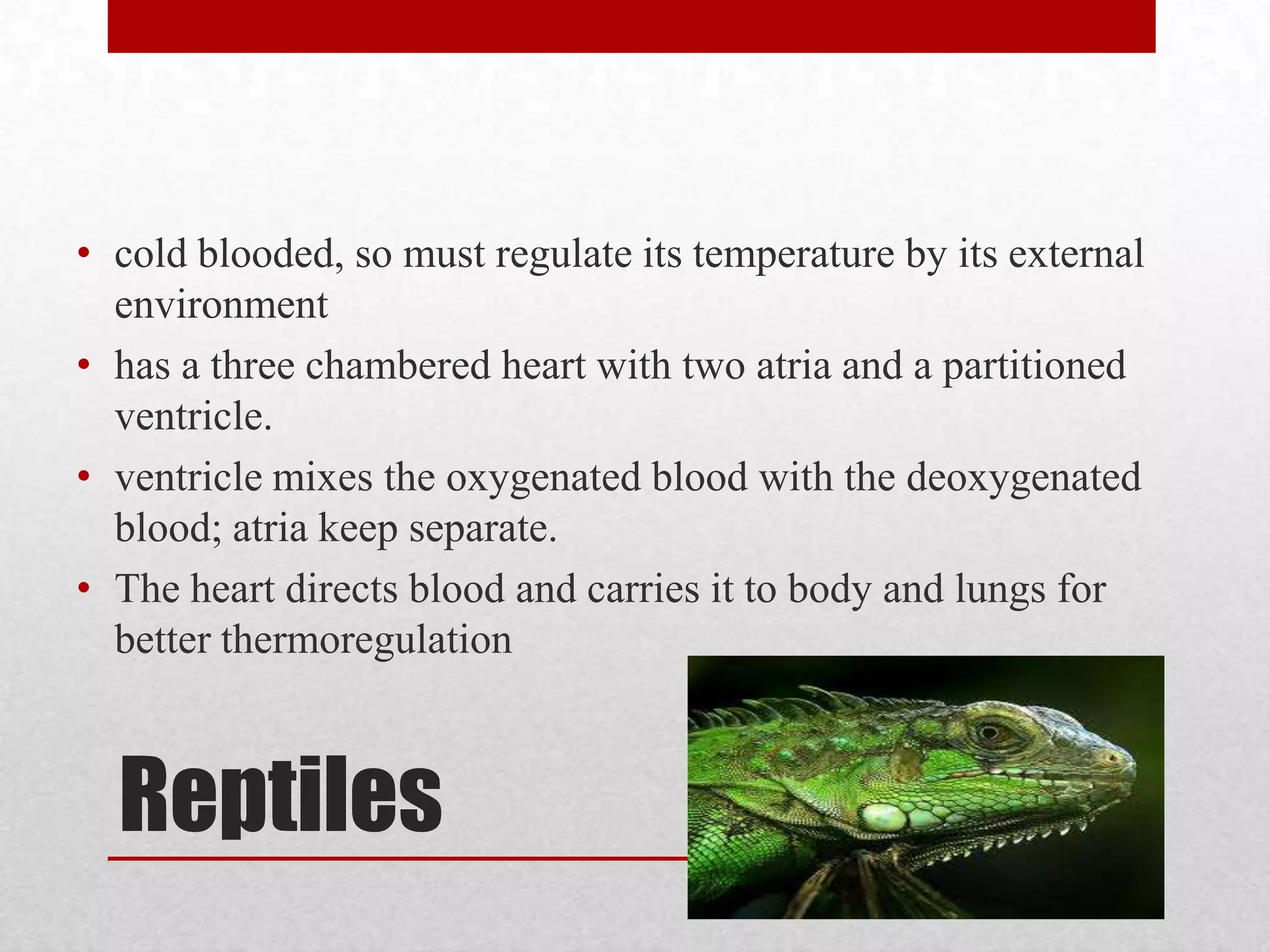 • cold blooded, so must regulate its temperature by its external environment

• has a three chambered heart with two atria and a partitioned ventricle.

• ventricle mixes the oxygenated blood with the deoxygenated blood; atria keep separate.

• The heart directs blood and carries it to body and lungs for better thermoregulation

Reptiles